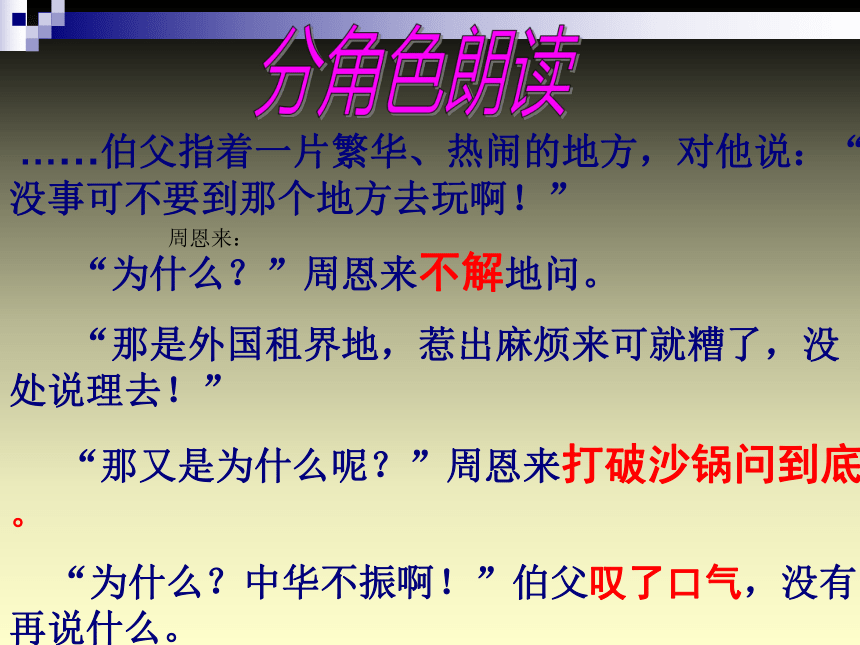 分角色朗读

……伯父指着一片繁华、热闹的地方，对他说：“没事可不要到那个地方去玩啊！”

周恩来：

“为什么？”周恩来不解地问。

“那是外国租界地，惹出麻烦来可就糟了，没处说理去！”

“那又是为什么呢？”周恩来打破沙锅问到底。

“为什么？中华不振啊！”伯父叹了口气，没有再说什么。